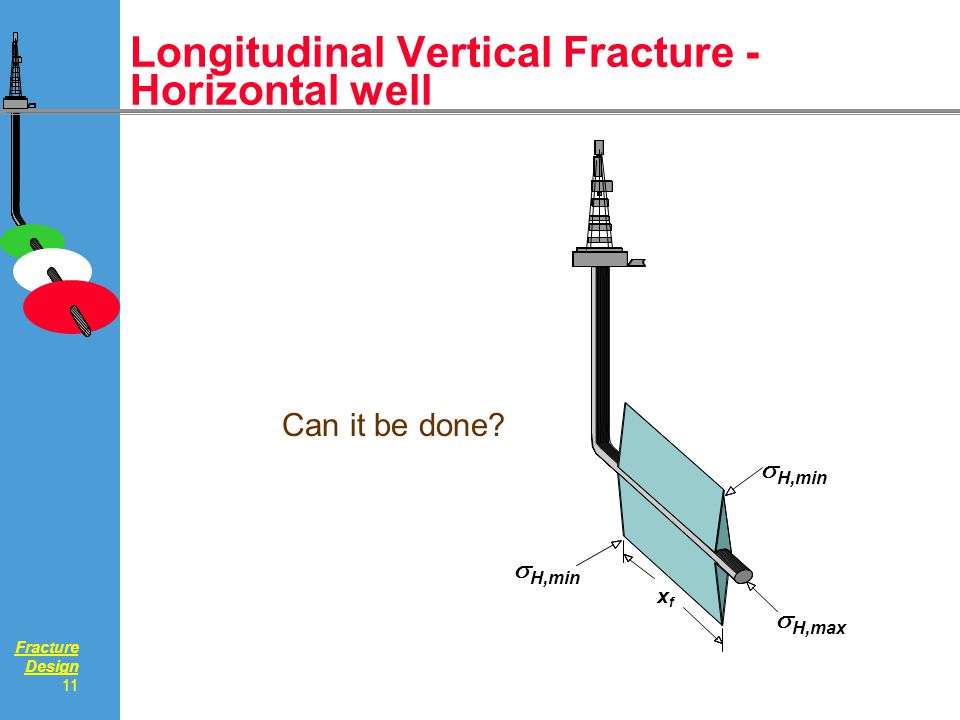 Longitudinal Vertical Fracture - Horizontal well

Can it be done?

$\sigma_{H,min}$

$\sigma_{H,min}$

$x_f$

$\sigma_{H,max}$

Fracture Design
11